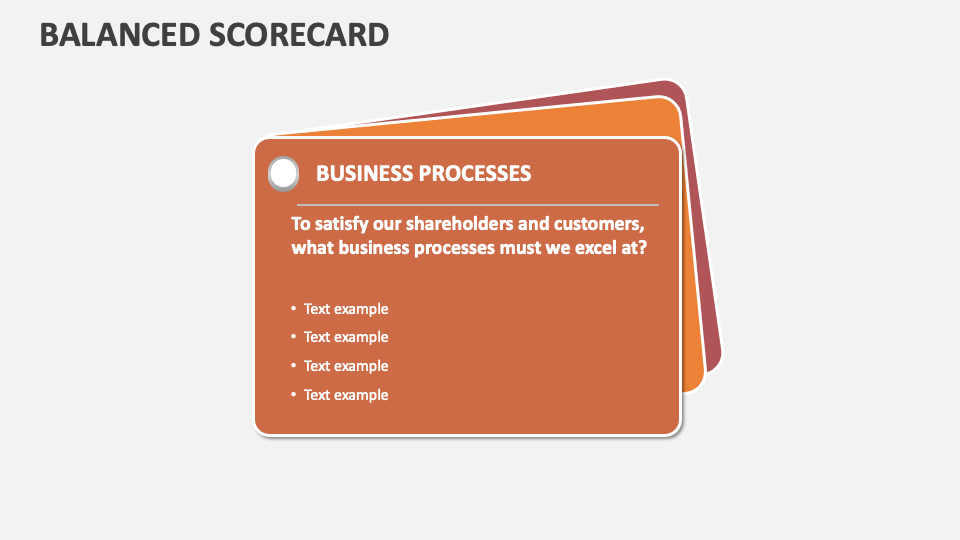 BALANCED SCORECARD

BUSINESS PROCESSES

To satisfy our shareholders and customers, what business processes must we excel at?

• Text example
• Text example
• Text example
• Text example